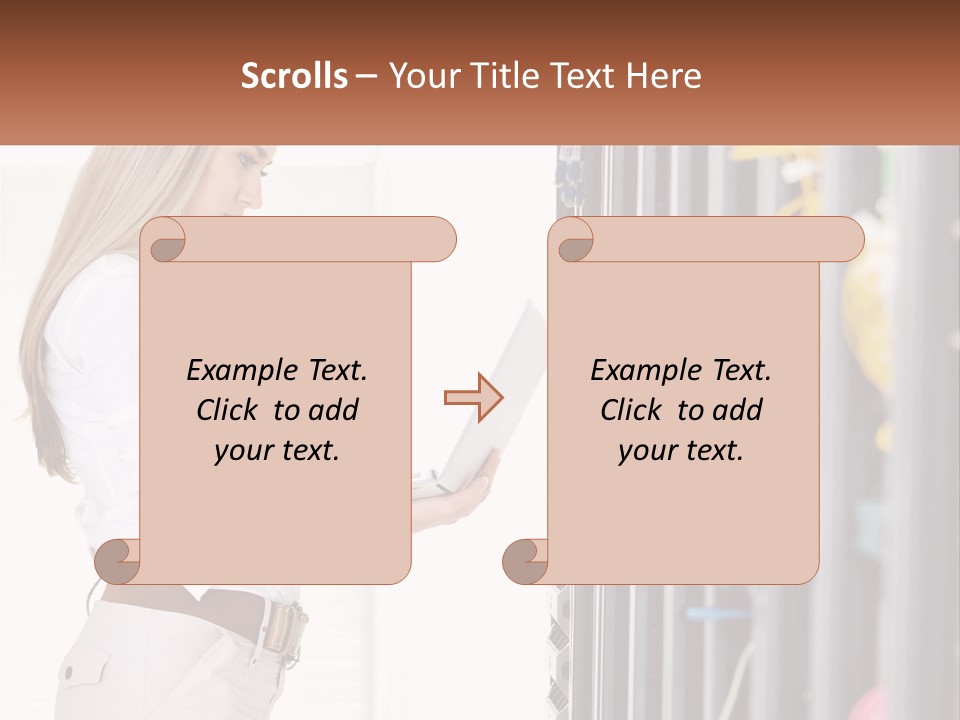 Scrolls – Your Title Text Here

Example Text. Click to add your text.

Example Text. Click to add your text.